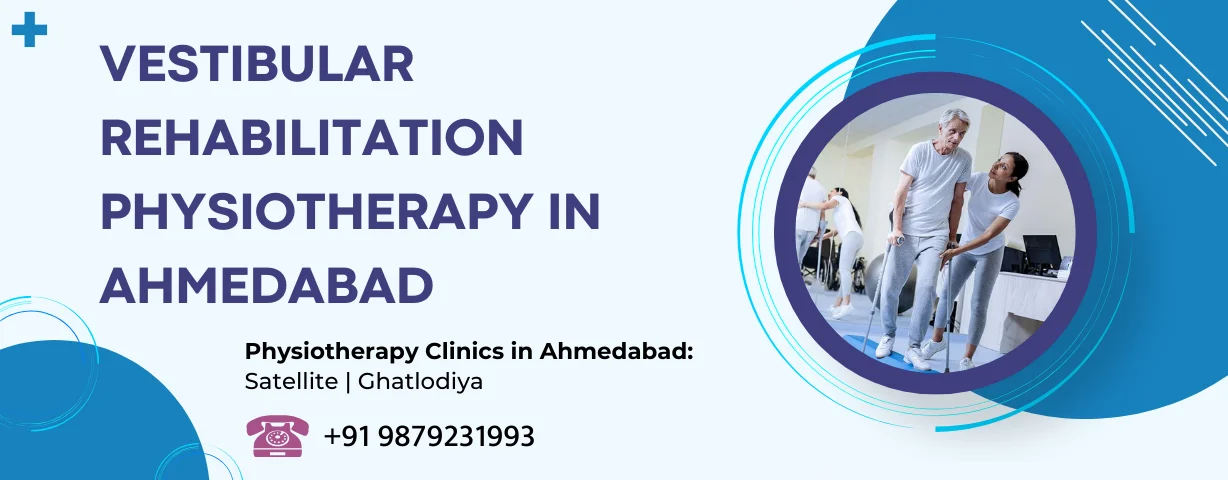 VESTIBULAR REHABILITATION PHYSIOTHERAPY IN AHMEDABAD

Physiotherapy Clinics in Ahmedabad:
Satellite | Ghatlodiya

+91 9879231993